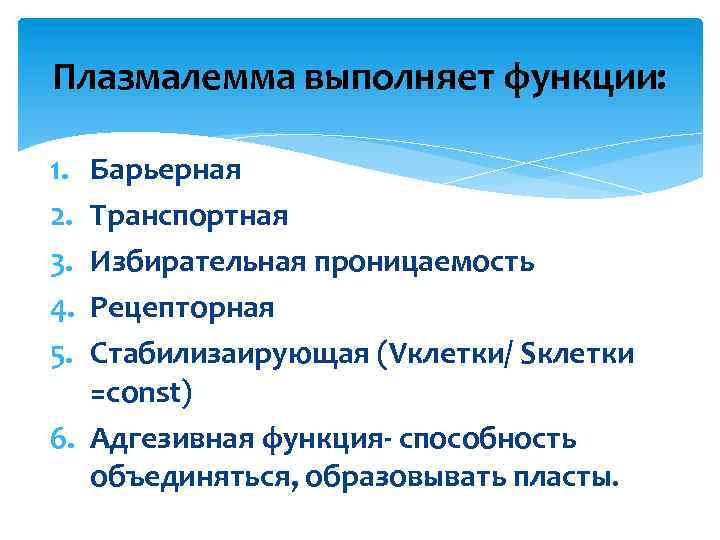 Плазмалемма выполняет функции:

1. Барьерная
2. Транспортная
3. Избирательная проницаемость
4. Рецепторная
5. Стабилизаирующая (Vклетки/ Sклетки =const)
6. Адгезивная функция- способность объединяться, образовывать пласты.